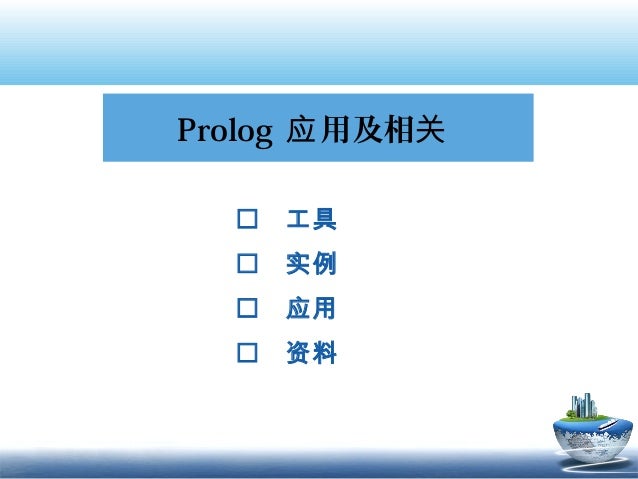 Prolog 应用及相关

□ 工具

□ 实例

□ 应用

□ 资料